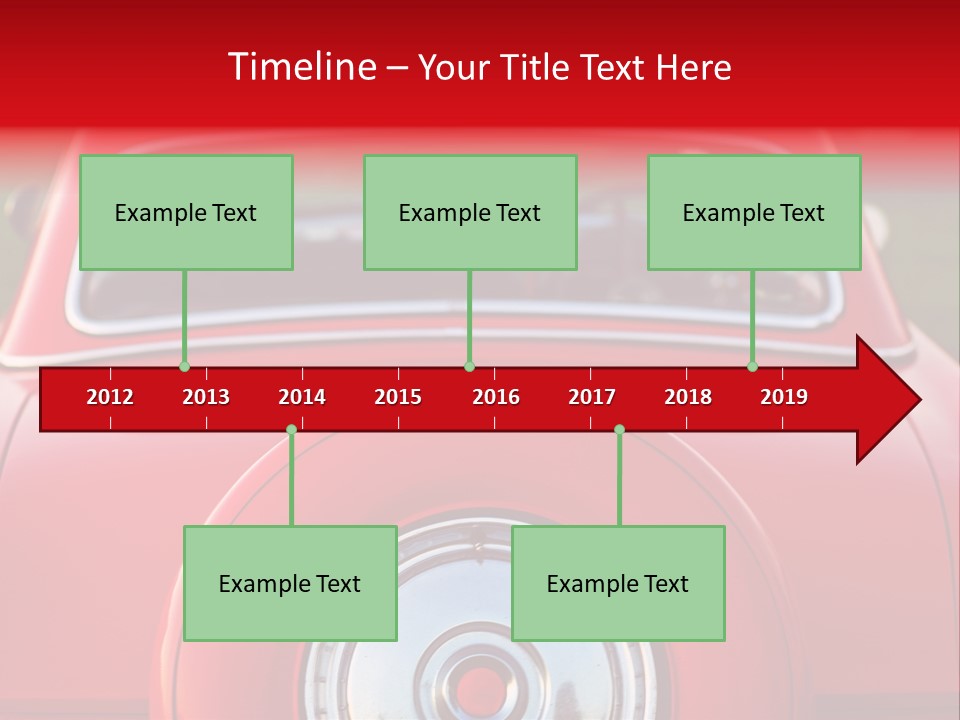 Timeline – Your Title Text Here

Example Text

Example Text

Example Text

2012 2013 2014 2015 2016 2017 2018 2019

Example Text

Example Text